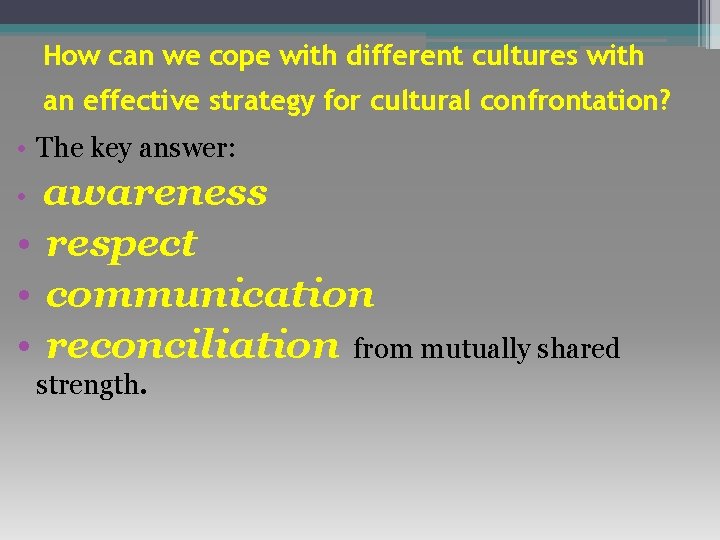 How can we cope with different cultures with an effective strategy for cultural confrontation?

• The key answer:
• awareness
• respect
• communication
• reconciliation from mutually shared strength.